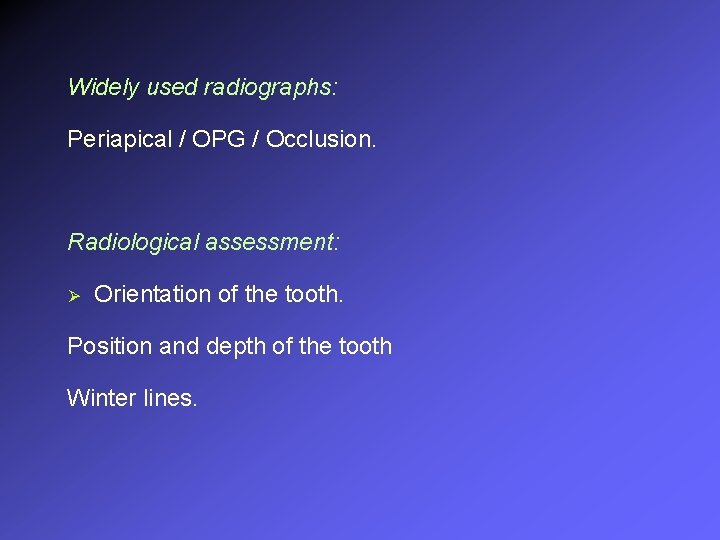 Widely used radiographs:

Periapical / OPG / Occlusion.

Radiological assessment:

➢ Orientation of the tooth.

Position and depth of the tooth

Winter lines.